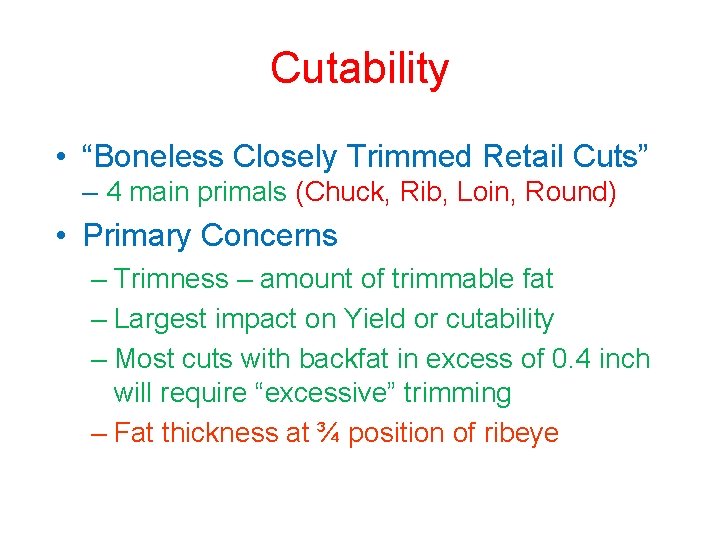 Cutability

• “Boneless Closely Trimmed Retail Cuts”
– 4 main primals (Chuck, Rib, Loin, Round)

• Primary Concerns
– Trimness – amount of trimmable fat
– Largest impact on Yield or cutability
– Most cuts with backfat in excess of 0.4 inch will require “excessive” trimming
– Fat thickness at ¾ position of ribeye